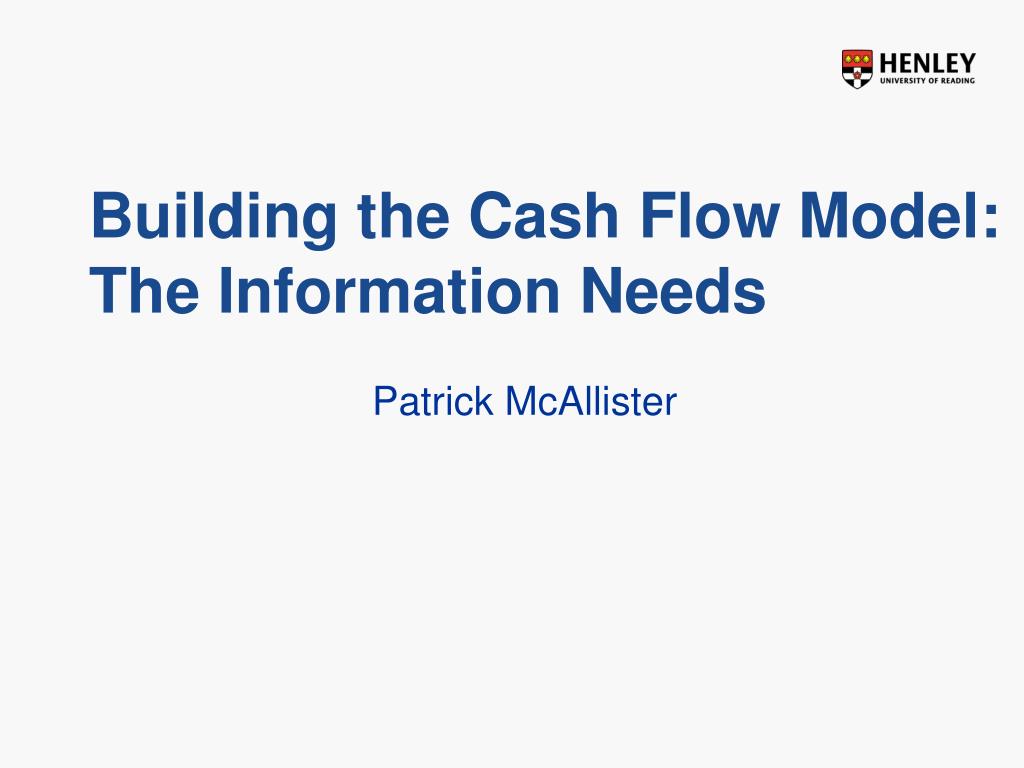 HENLEY
UNIVERSITY OF READING

Building the Cash Flow Model: The Information Needs

Patrick McAllister